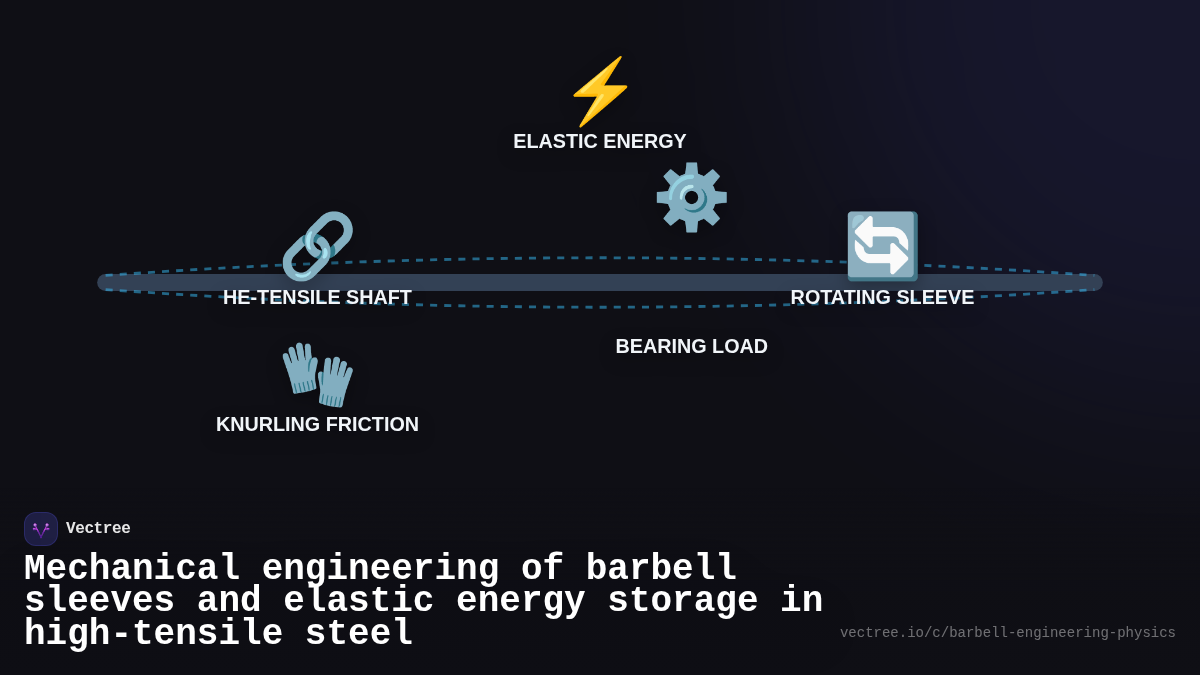 ELASTIC ENERGY

HE-TENSILE SHAFT

ROTATING SLEEVE

BEARING LOAD

KNURLING FRICTION

Vectree

Mechanical engineering of barbell sleeves and elastic energy storage in high-tensile steel

vectree.io/c/barbell-engineering-physics